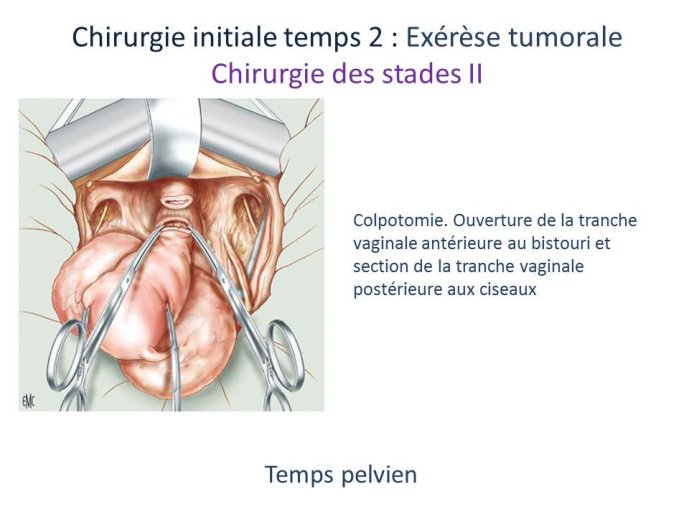 Chirurgie initiale temps 2 : Exérèse tumorale
Chirurgie des stades II

EMC

Colpotomie. Ouverture de la tranche vaginale antérieure au bistouri et section de la tranche vaginale postérieure aux ciseaux

Temps pelvien